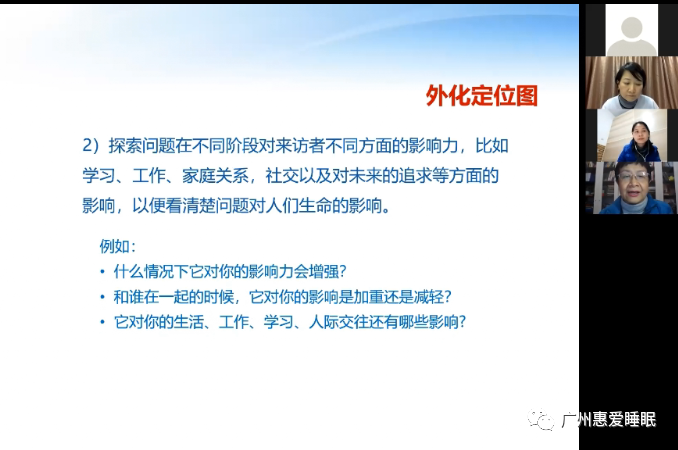 外化定位图

2）探索问题在不同阶段对来访者不同方面的影响力，比如学习、工作、家庭关系，社交以及对未来的追求等方面的影响，以便看清楚问题对人们生命的影响。

例如：
• 什么情况下它对你的影响力会增强？
• 和谁在一起的时候，它对你的影响是加重还是减轻？
• 它对你的生活、工作、学习、人际交往还有哪些影响？

广州惠爱睡眠